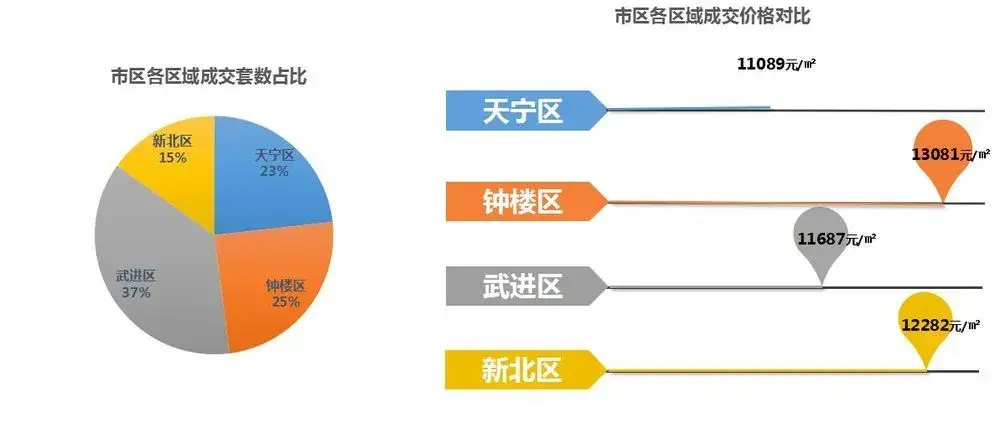 市区各区域成交套数占比

新北区
15%

天宁区
23%

武进区
37%

钟楼区
25%

市区各区域成交价格对比

11089元/㎡

天宁区

13081元/㎡

钟楼区

11687元/㎡

武进区

12282元/㎡

新北区